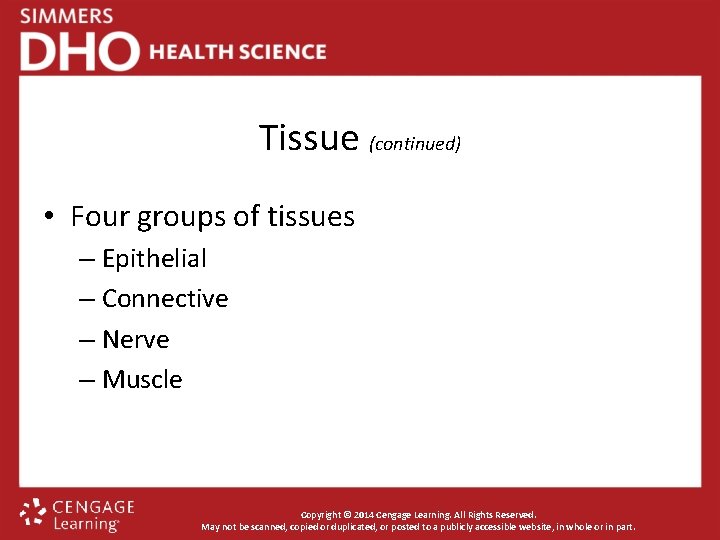 SIMMERS
DHO HEALTH SCIENCE

Tissue (continued)

• Four groups of tissues
– Epithelial
– Connective
– Nerve
– Muscle

CENGAGE Learning

Copyright © 2014 Cengage Learning. All Rights Reserved.
May not be scanned, copied or duplicated, or posted to a publicly accessible website, in whole or in part.